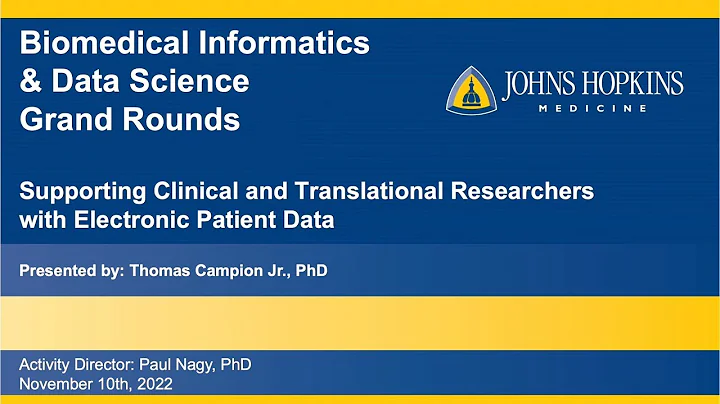 Biomedical Informatics & Data Science Grand Rounds

JOHNS HOPKINS
MEDICINE

Supporting Clinical and Translational Researchers with Electronic Patient Data

Presented by: Thomas Campion Jr., PhD

Activity Director: Paul Nagy, PhD
November 10th, 2022